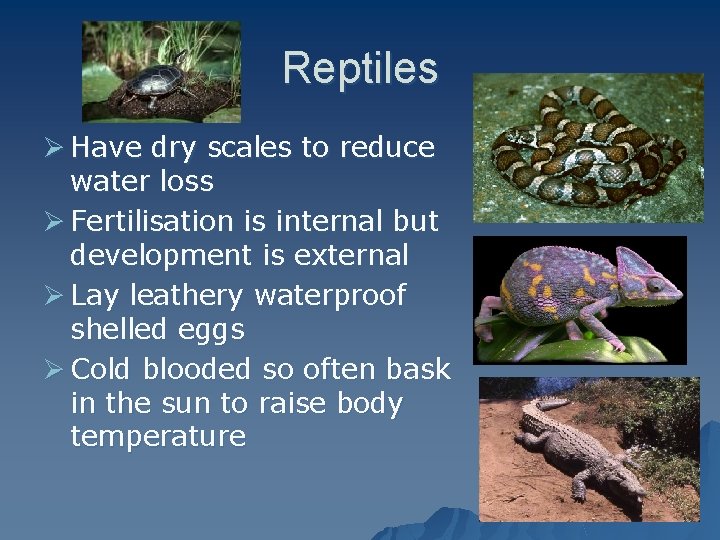 Reptiles

➢ Have dry scales to reduce water loss

➢ Fertilisation is internal but development is external

➢ Lay leathery waterproof shelled eggs

➢ Cold blooded so often bask in the sun to raise body temperature